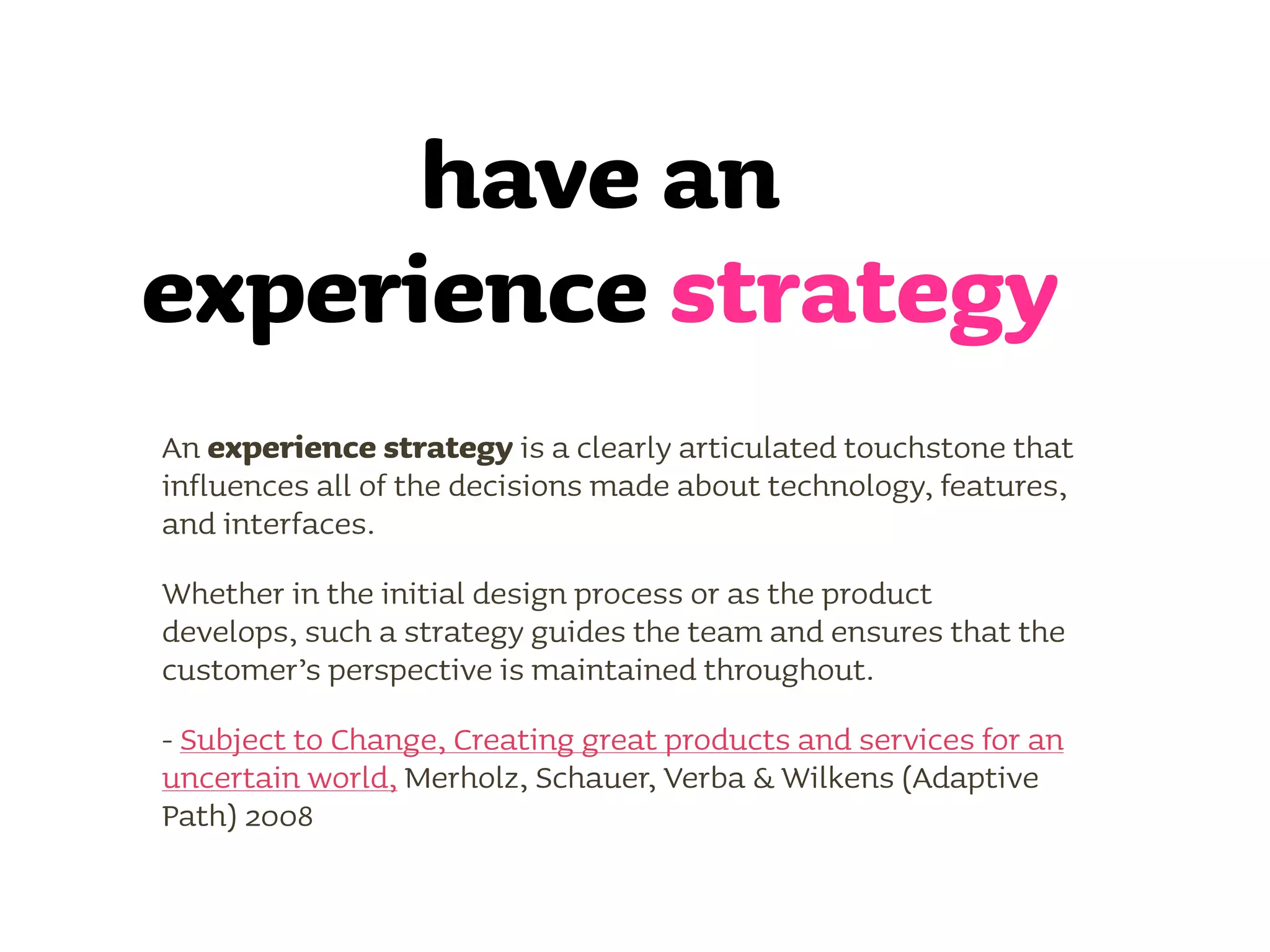 have an
experience strategy

An experience strategy is a clearly articulated touchstone that influences all of the decisions made about technology, features, and interfaces.

Whether in the initial design process or as the product develops, such a strategy guides the team and ensures that the customer’s perspective is maintained throughout.

- Subject to Change, Creating great products and services for an uncertain world, Merholz, Schauer, Verba & Wilkens (Adaptive Path) 2008